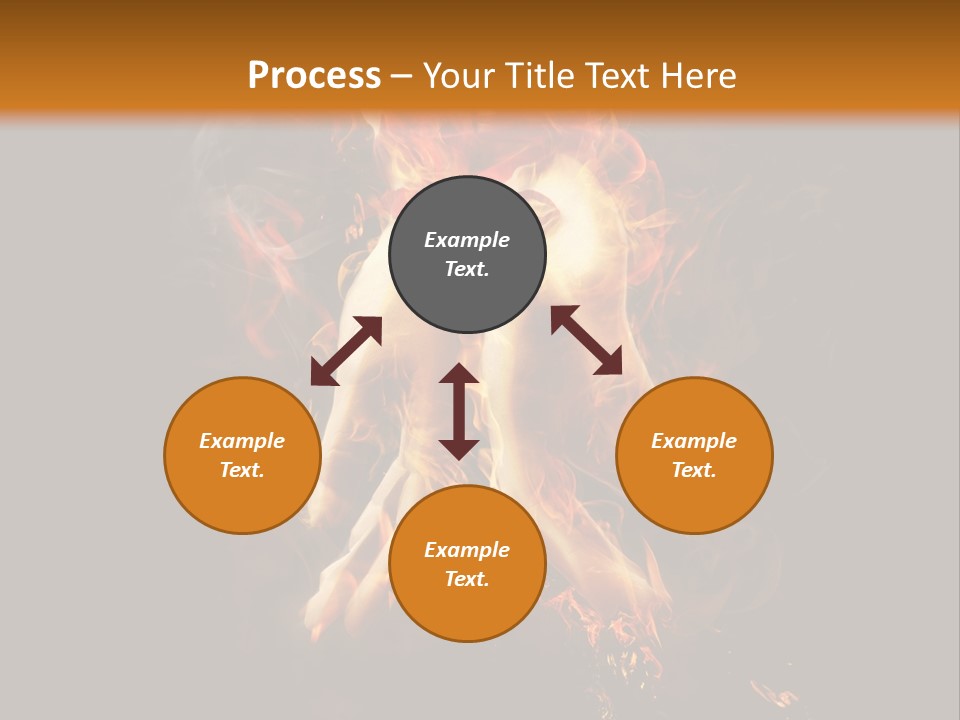 Process – Your Title Text Here

Example Text.

Example Text.

Example Text.

Example Text.